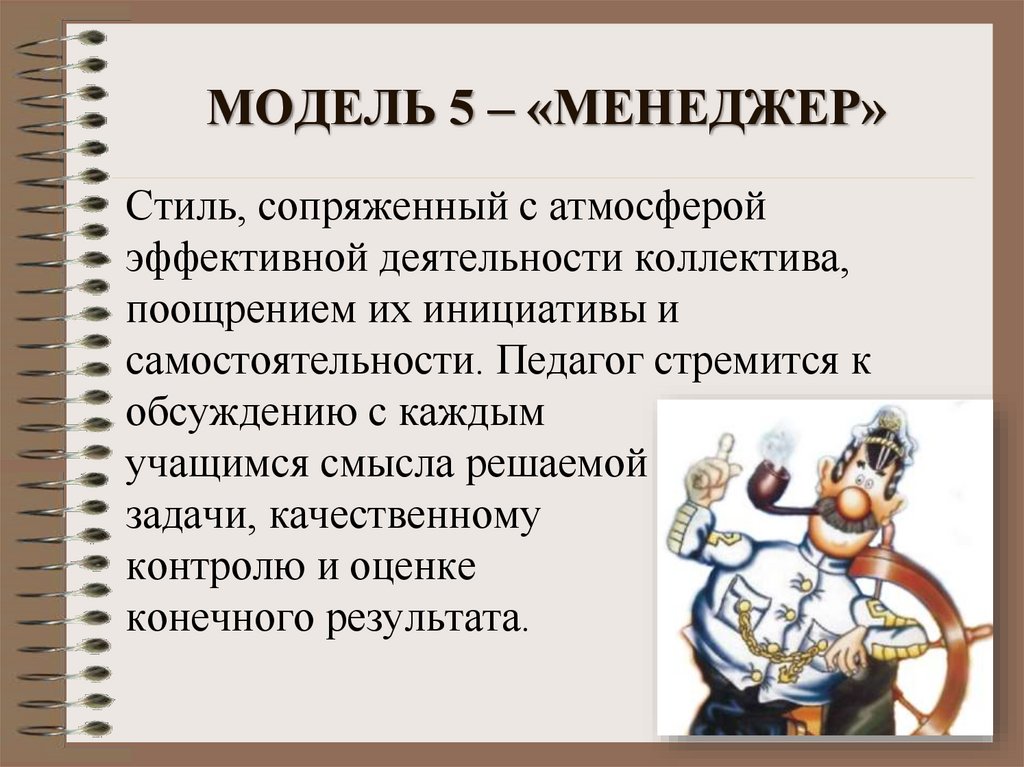 МОДЕЛЬ 5 – «МЕНЕДЖЕР»

Стиль, сопряженный с атмосферой эффективной деятельности коллектива, поощрением их инициативы и самостоятельности. Педагог стремится к обсуждению с каждым учащимся смысла решаемой задачи, качественному контролю и оценке конечного результата.